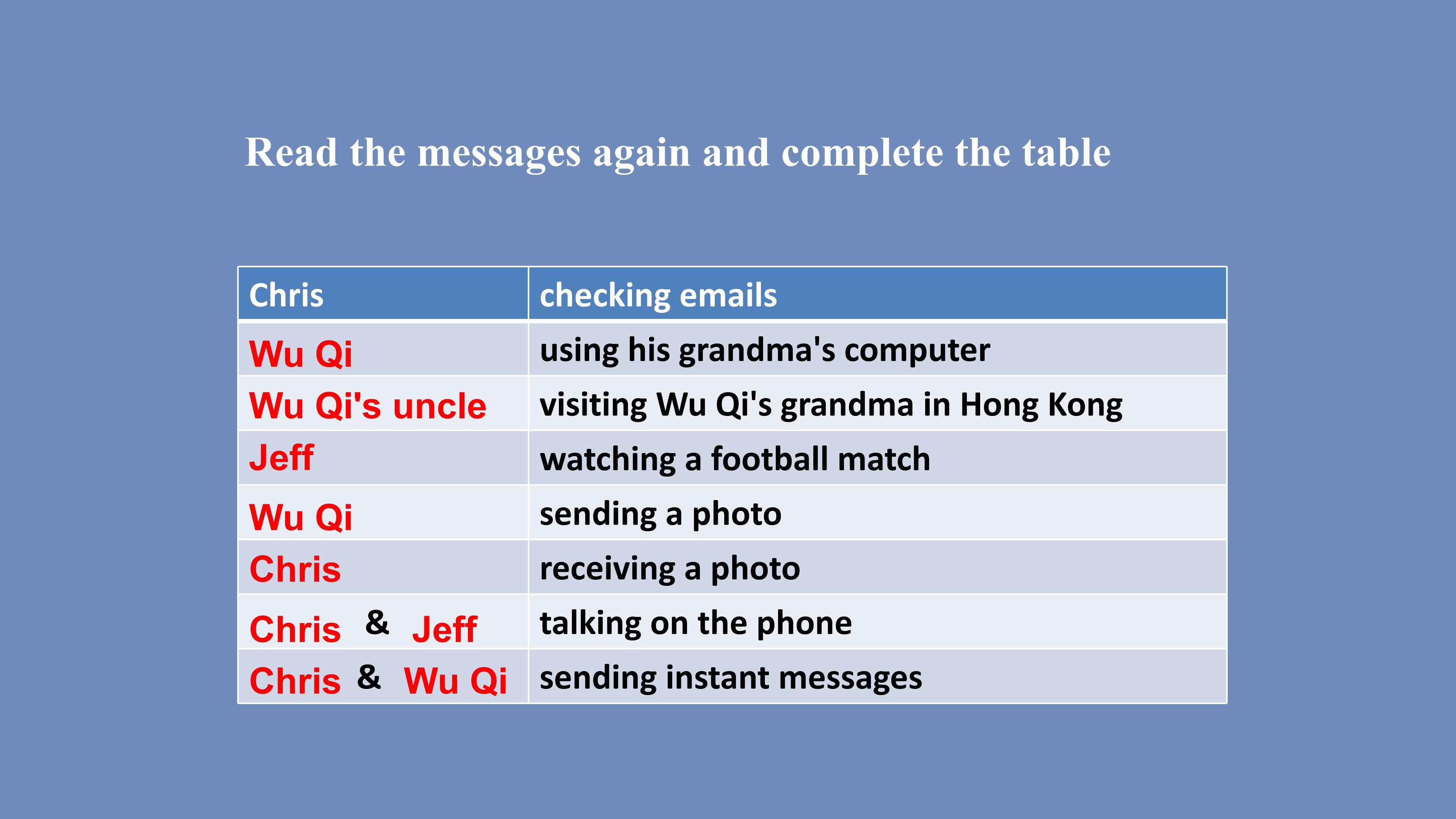 Read the messages again and complete the table

| Chris | checking emails |
|---|---|
| Wu Qi | using his grandma's computer |
| Wu Qi's uncle | visiting Wu Qi's grandma in Hong Kong |
| Jeff | watching a football match |
| Wu Qi | sending a photo |
| Chris | receiving a photo |
| Chris & Jeff | talking on the phone |
| Chris & Wu Qi | sending instant messages |